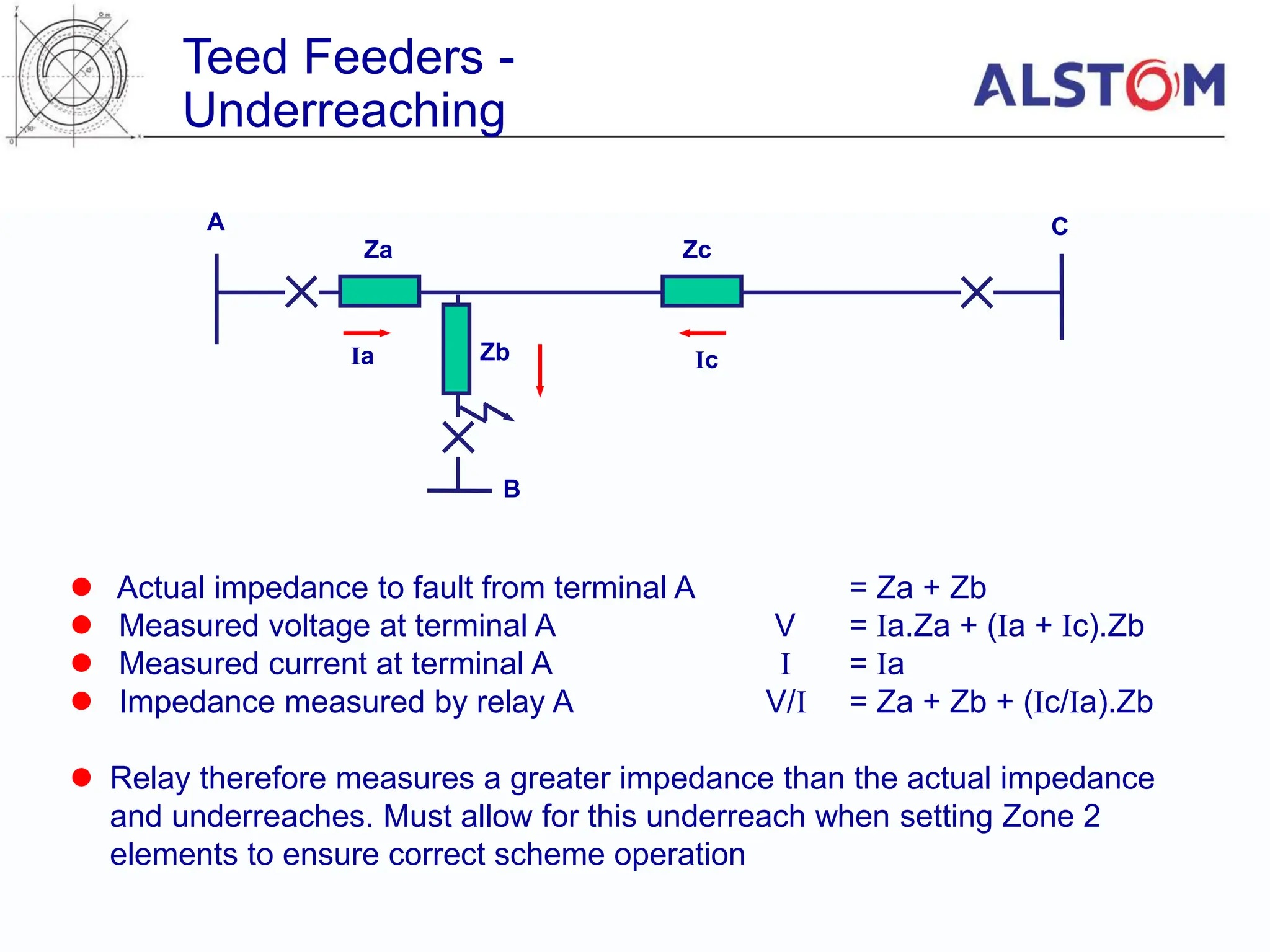 Teed Feeders - Underreaching

ALSTOM

A

C

Za

Zc

Ia

Zb

Ic

B

Actual impedance to fault from terminal A = Za + Zb
Measured voltage at terminal A V = Ia.Za + (Ia + Ic).Zb
Measured current at terminal A I = Ia
Impedance measured by relay A V/I = Za + Zb + (Ic/Ia).Zb

Relay therefore measures a greater impedance than the actual impedance and underreaches. Must allow for this underreach when setting Zone 2 elements to ensure correct scheme operation